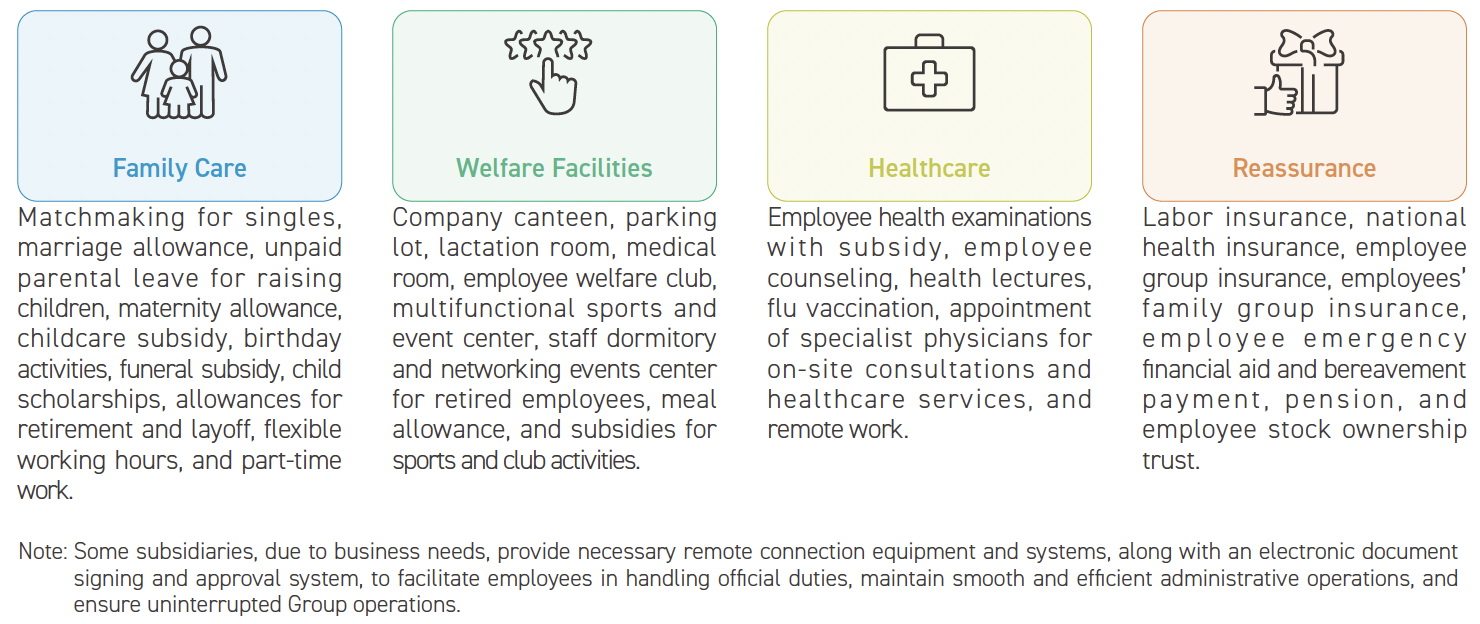 Family Care

Matchmaking for singles, marriage allowance, unpaid parental leave for raising children, maternity allowance, childcare subsidy, birthday activities, funeral subsidy, child scholarships, allowances for retirement and layoff, flexible working hours, and part-time work.

Welfare Facilities

Company canteen, parking lot, lactation room, medical room, employee welfare club, multifunctional sports and event center, staff dormitory and networking events center for retired employees, meal allowance, and subsidies for sports and club activities.

Healthcare

Employee health examinations with subsidy, employee counseling, health lectures, flu vaccination, appointment of specialist physicians for on-site consultations and healthcare services, and remote work.

Reassurance

Labor insurance, national health insurance, employee group insurance, employees' family group insurance, employee emergency financial aid and bereavement payment, pension, and employee stock ownership trust.

Note: Some subsidiaries, due to business needs, provide necessary remote connection equipment and systems, along with an electronic document signing and approval system, to facilitate employees in handling official duties, maintain smooth and efficient administrative operations, and ensure uninterrupted Group operations.